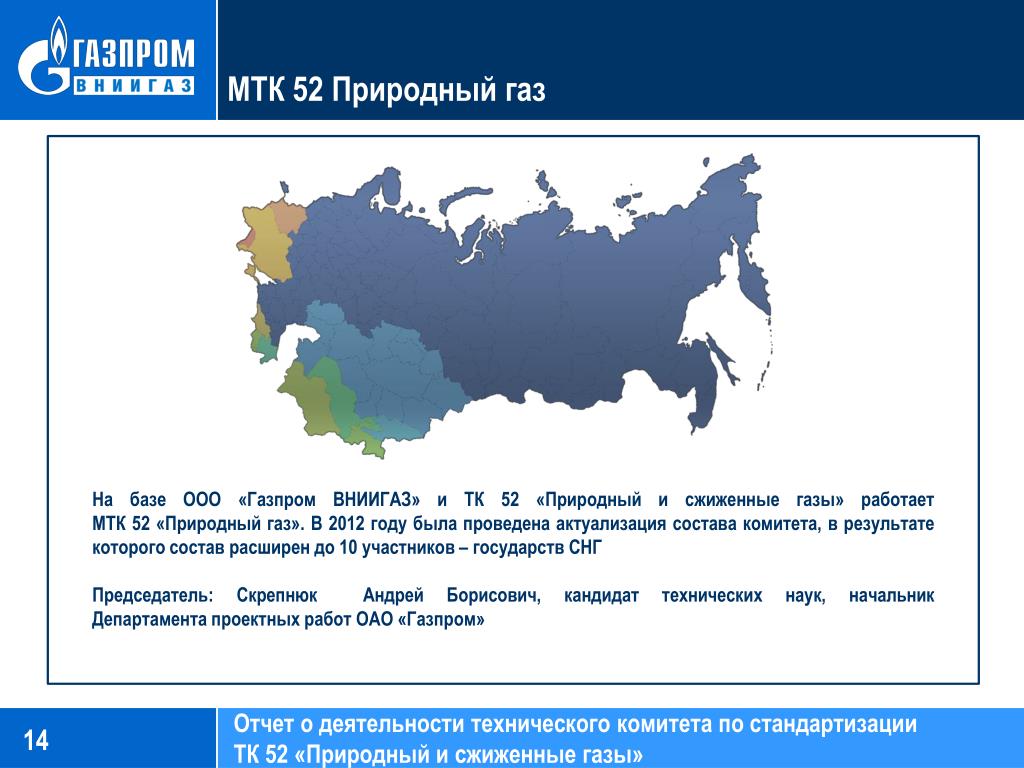 ГАЗПРОМ
ВНИИГАЗ

МТК 52 Природный газ

На базе ООО «Газпром ВНИИГАЗ» и ТК 52 «Природный и сжиженные газы» работает МТК 52 «Природный газ». В 2012 году была проведена актуализация состава комитета, в результате которого состав расширен до 10 участников – государств СНГ

Председатель: Скрепнюк Андрей Борисович, кандидат технических наук, начальник Департамента проектных работ ОАО «Газпром»

14

Отчет о деятельности технического комитета по стандартизации ТК 52 «Природный и сжиженные газы»